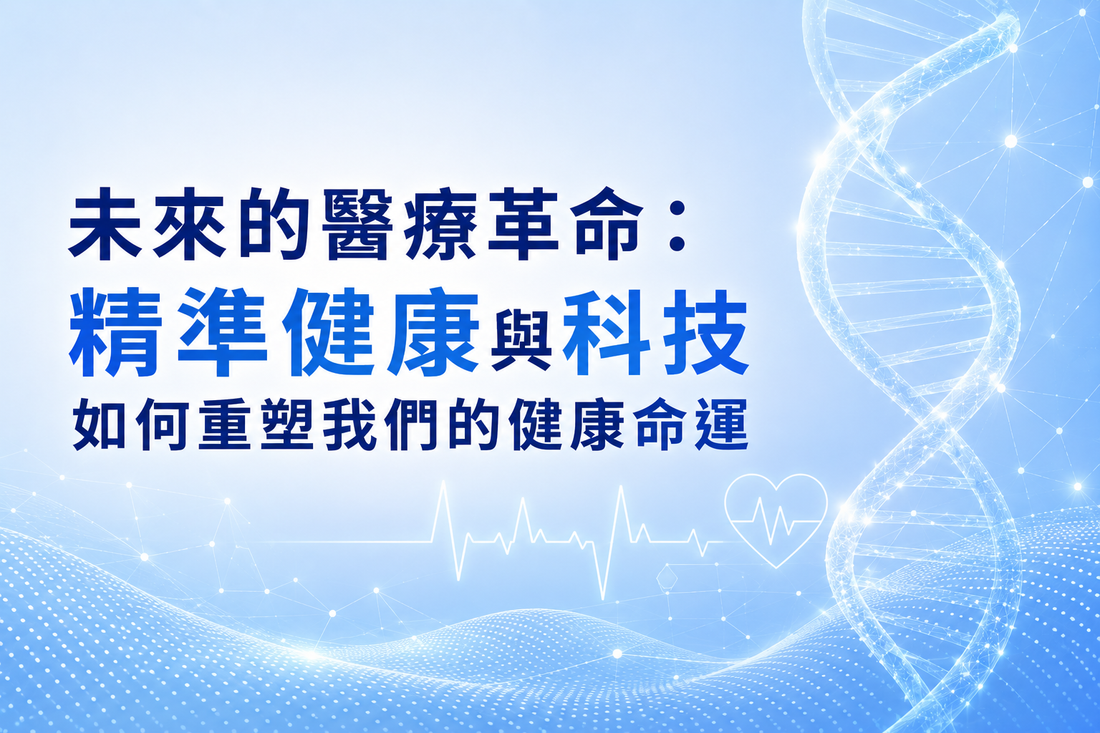 未來的醫療革命：
精準健康與科技
如何重塑我們的健康命運